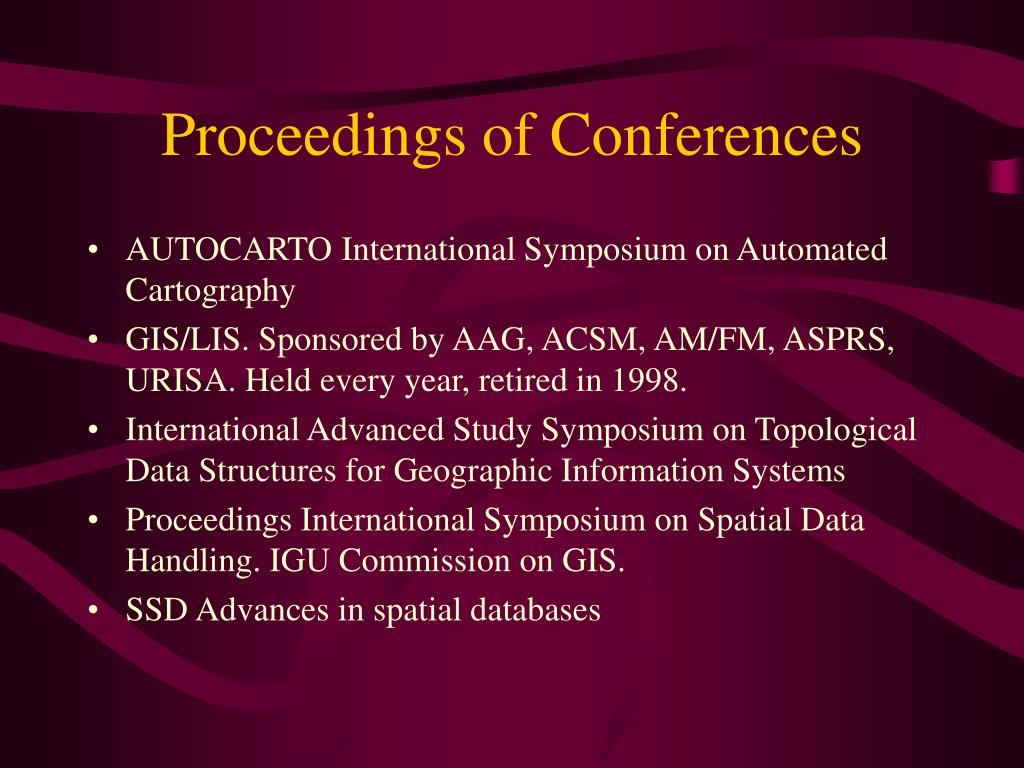 Proceedings of Conferences

• AUTOCARTO International Symposium on Automated Cartography
• GIS/LIS. Sponsored by AAG, ACSM, AM/FM, ASPRS, URISA. Held every year, retired in 1998.
• International Advanced Study Symposium on Topological Data Structures for Geographic Information Systems
• Proceedings International Symposium on Spatial Data Handling. IGU Commission on GIS.
• SSD Advances in spatial databases